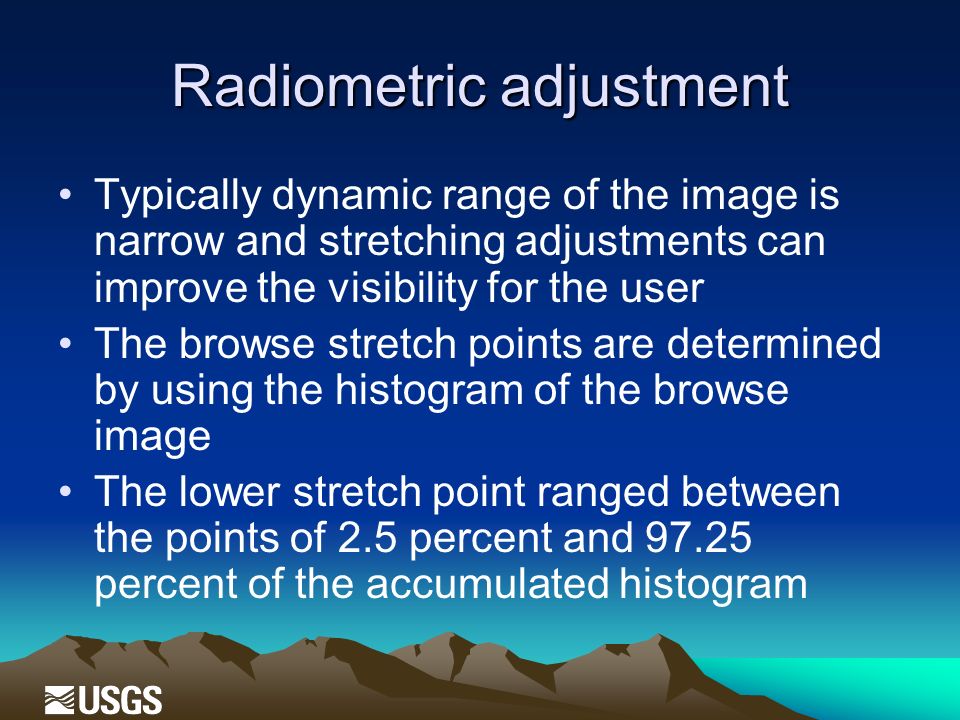 Radiometric adjustment

• Typically dynamic range of the image is narrow and stretching adjustments can improve the visibility for the user

• The browse stretch points are determined by using the histogram of the browse image

• The lower stretch point ranged between the points of 2.5 percent and 97.25 percent of the accumulated histogram

USGS